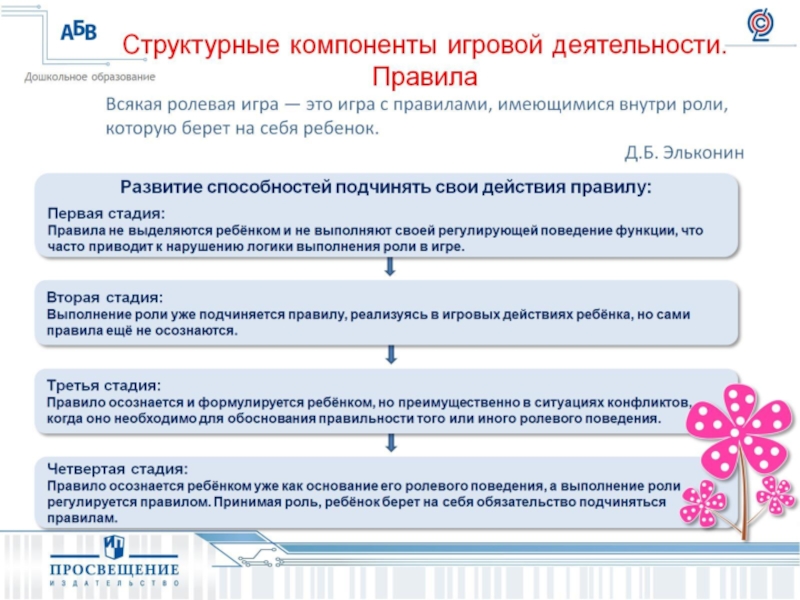 АБВ
Дошкольное образование

Структурные компоненты игровой деятельности. Правила

Всякая ролевая игра — это игра с правилами, имеющимися внутри роли, которую берет на себя ребенок.

Д.Б. Эльконин

Развитие способностей подчинять свои действия правилу:

Первая стадия:
Правила не выделяются ребёнком и не выполняют своей регулирующей поведение функции, что часто приводит к нарушению логики выполнения роли в игре.

Вторая стадия:
Выполнение роли уже подчиняется правилу, реализуясь в игровых действиях ребёнка, но сами правила ещё не осознаются.

Третья стадия:
Правило осознается и формулируется ребёнком, но преимущественно в ситуациях конфликтов, когда оно необходимо для обоснования правильности того или иного ролевого поведения.

Четвертая стадия:
Правило осознается ребёнком уже как основание его ролевого поведения, а выполнение роли регулируется правилом. Принимая роль, ребёнок берет на себя обязательство подчиняться правилам.

ПРОСВЕЩЕНИЕ
ИЗДАТЕЛЬСТВО